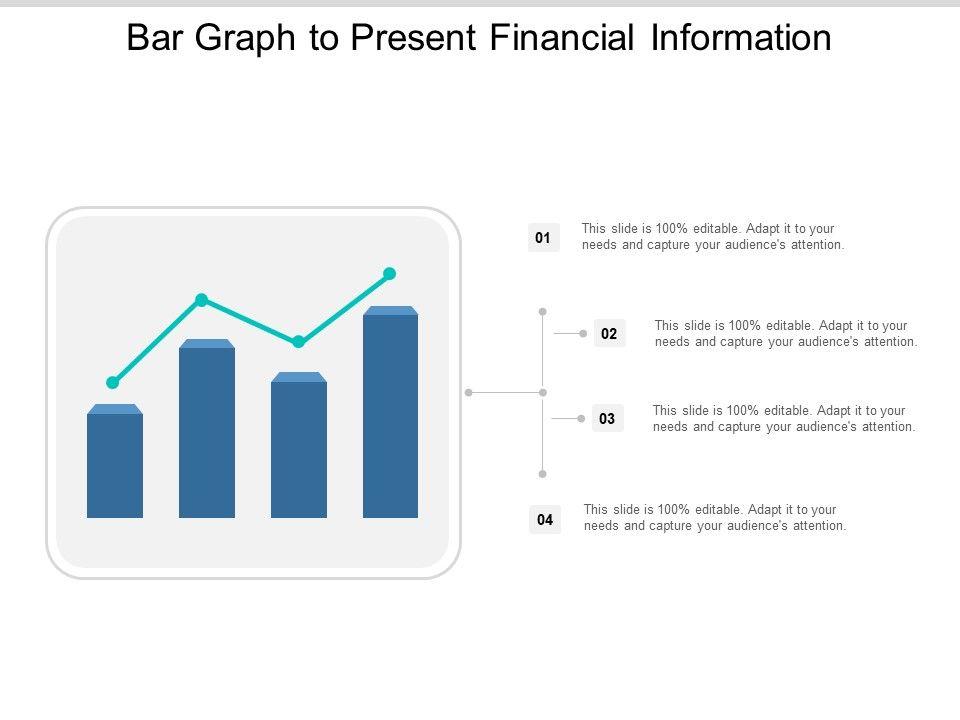 Bar Graph to Present Financial Information

01
This slide is 100% editable. Adapt it to your needs and capture your audience's attention.

02
This slide is 100% editable. Adapt it to your needs and capture your audience's attention.

03
This slide is 100% editable. Adapt it to your needs and capture your audience's attention.

04
This slide is 100% editable. Adapt it to your needs and capture your audience's attention.